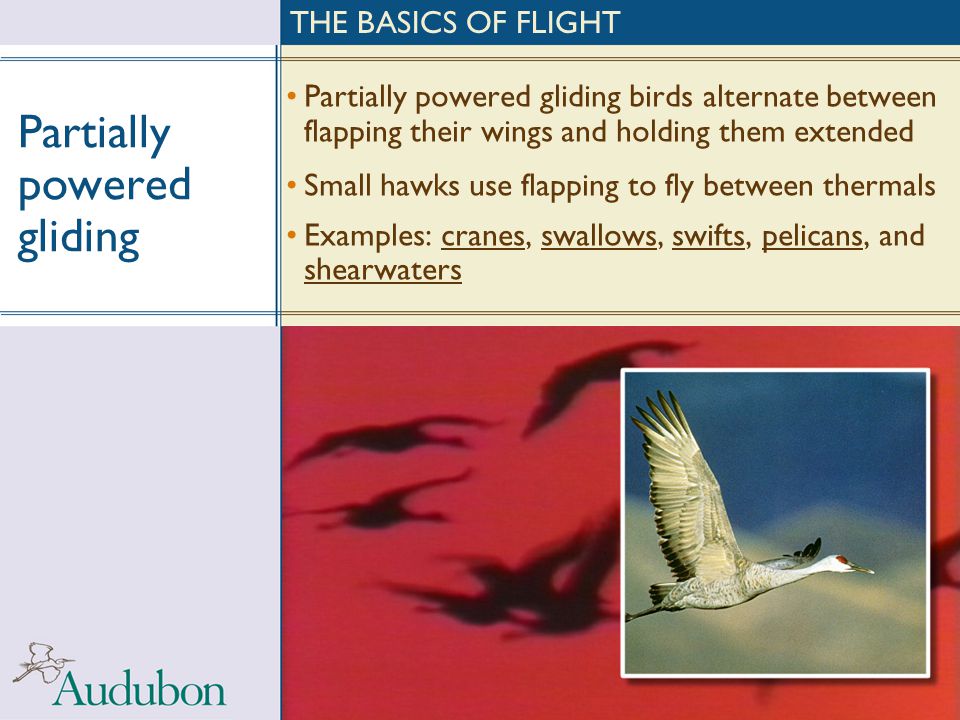 THE BASICS OF FLIGHT

Partially powered gliding

• Partially powered gliding birds alternate between flapping their wings and holding them extended

• Small hawks use flapping to fly between thermals

• Examples: cranes, swallows, swifts, pelicans, and shearwaters

Audubon